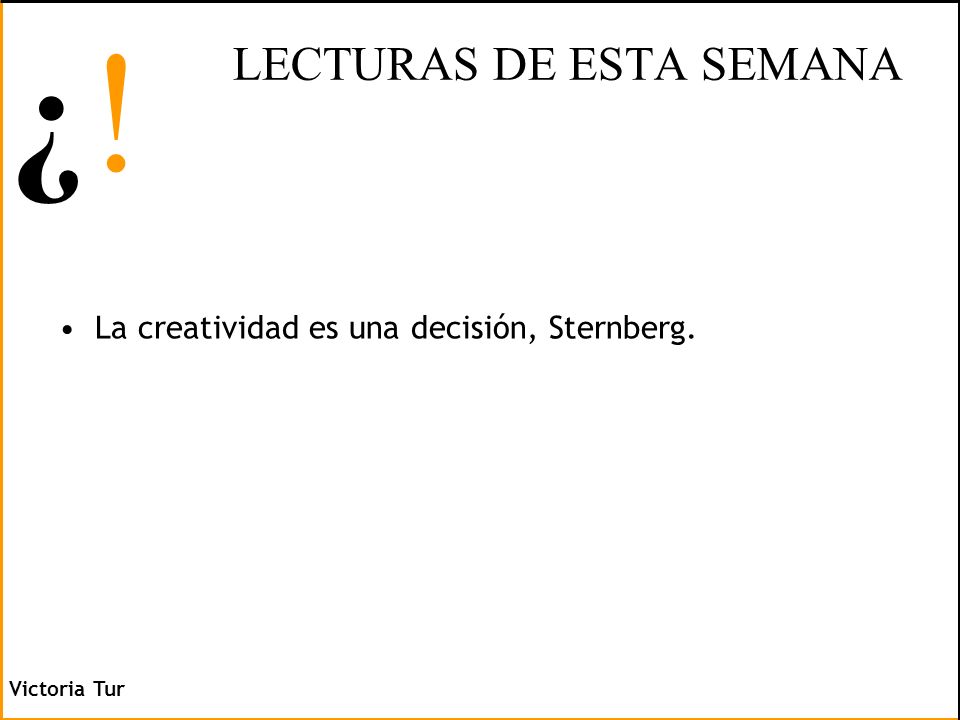 ¿!

LECTURAS DE ESTA SEMANA

• La creatividad es una decisión, Sternberg.

Victoria Tur